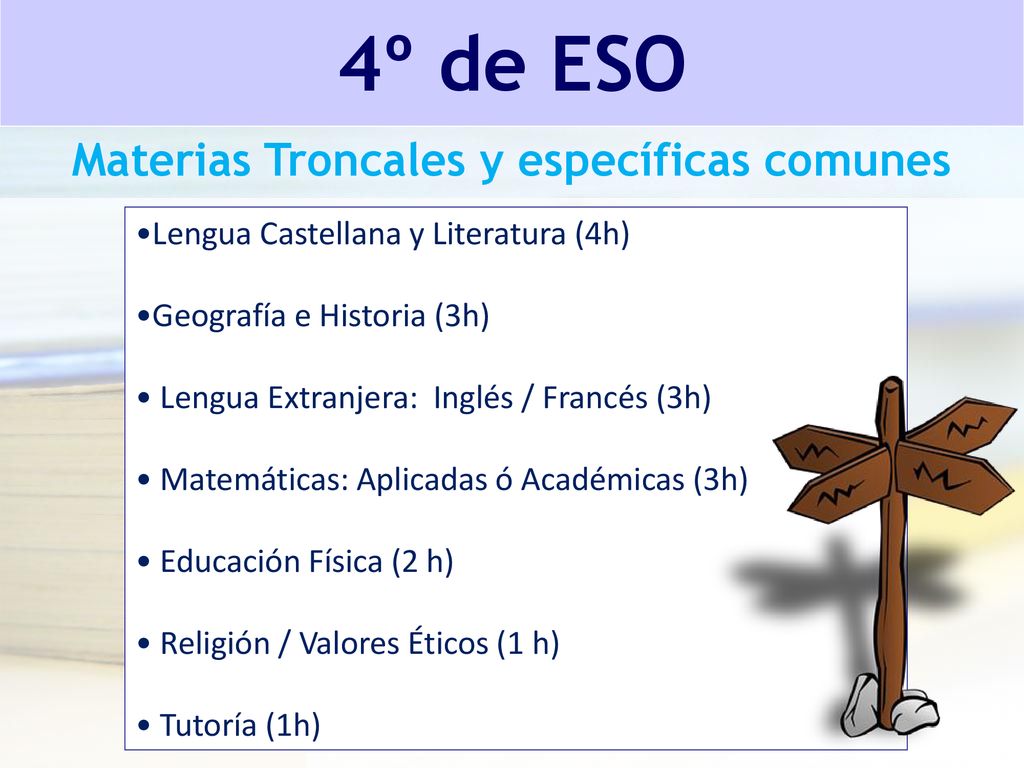 4º de ESO

Materias Troncales y específicas comunes

•Lengua Castellana y Literatura (4h)

•Geografía e Historia (3h)

• Lengua Extranjera: Inglés / Francés (3h)

• Matemáticas: Aplicadas ó Académicas (3h)

• Educación Física (2 h)

• Religión / Valores Éticos (1 h)

• Tutoría (1h)